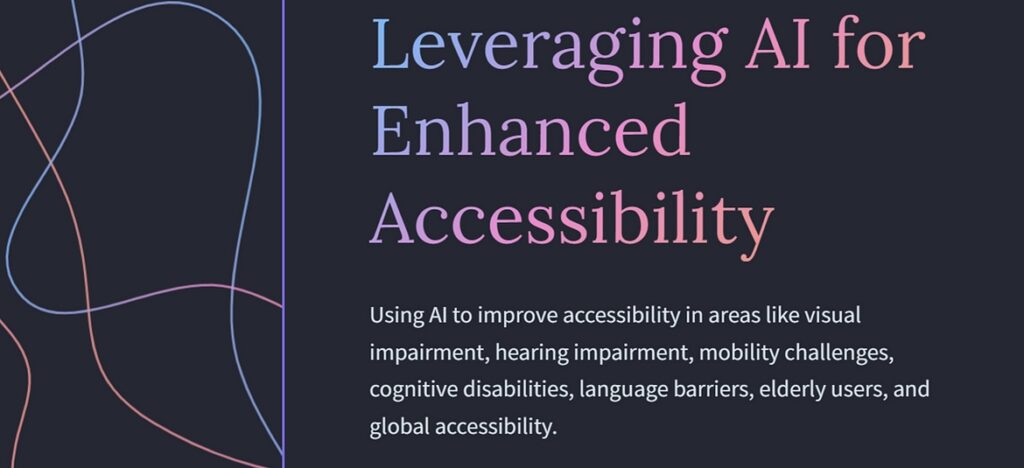 Leveraging AI for Enhanced Accessibility

Using AI to improve accessibility in areas like visual impairment, hearing impairment, mobility challenges, cognitive disabilities, language barriers, elderly users, and global accessibility.